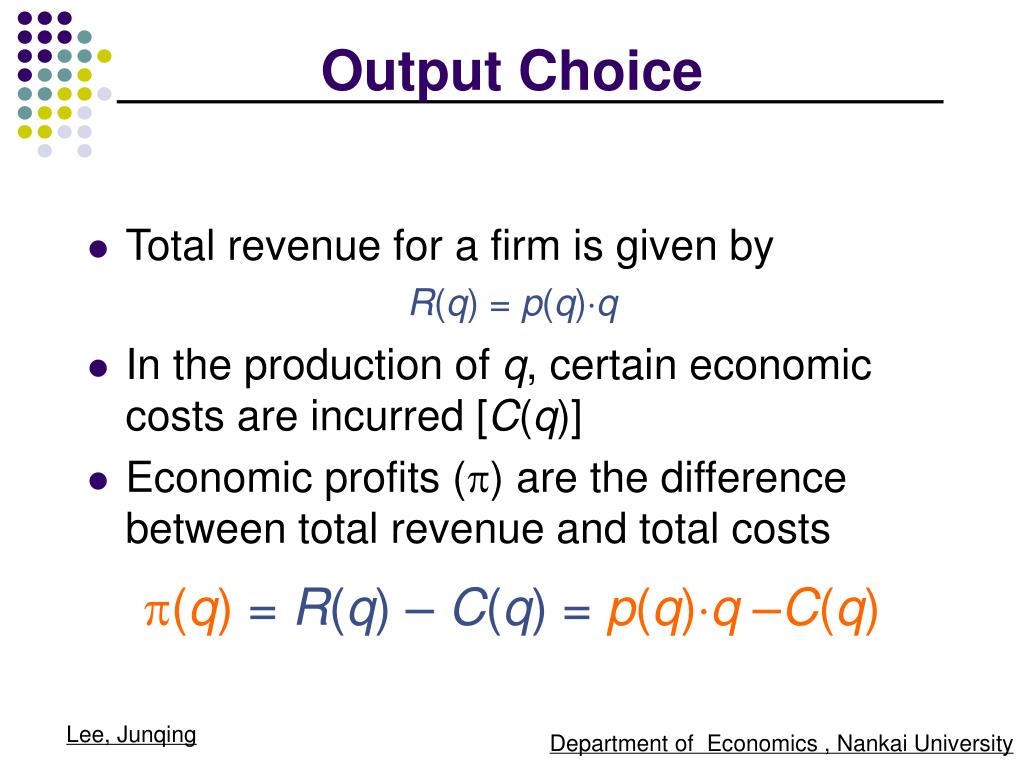 Output Choice

- Total revenue for a firm is given by

$R(q) = p(q) \cdot q$

- In the production of $q$, certain economic costs are incurred [$C(q)$]
- Economic profits ($\pi$) are the difference between total revenue and total costs

$\pi(q) = R(q) - C(q) = p(q) \cdot q - C(q)$

Lee, Junqing

Department of Economics , Nankai University